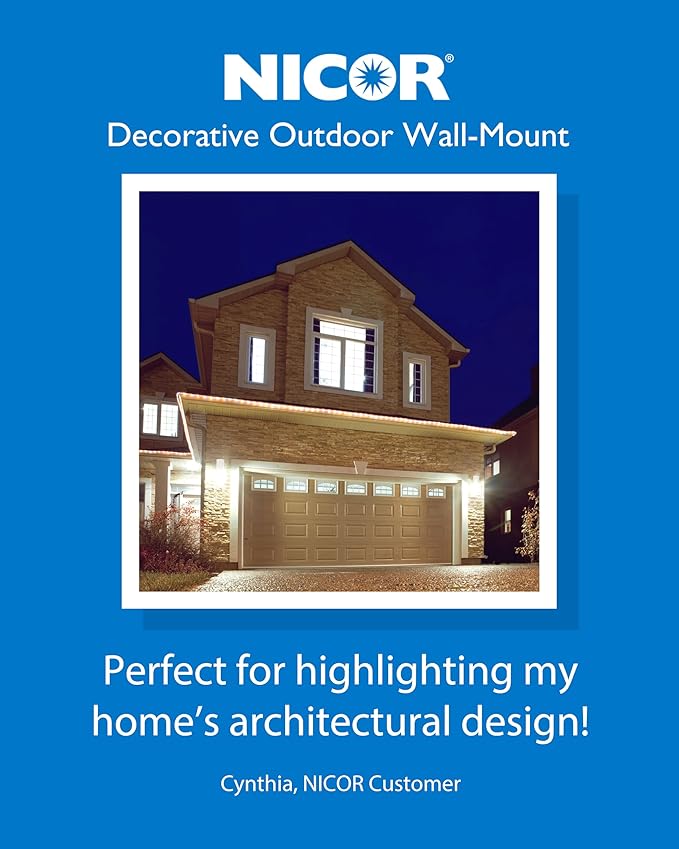 NICOR®
Decorative Outdoor Wall-Mount

Perfect for highlighting my home's architectural design!

Cynthia, NICOR Customer